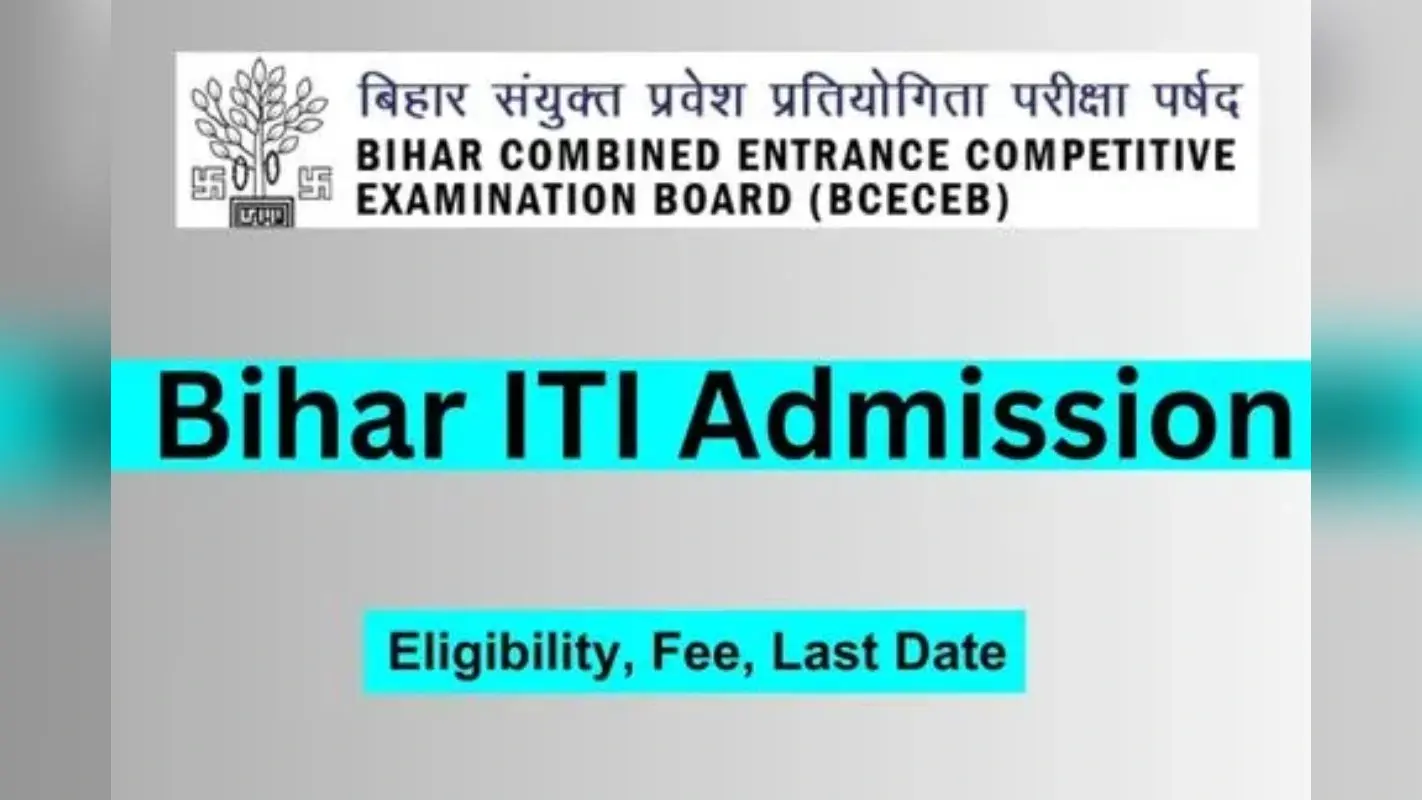 बिहार संयुक्त प्रवेश प्रतियोगिता परीक्षा पर्षद
BIHAR COMBINED ENTRANCE COMPETITIVE EXAMINATION BOARD (BCECEB)

Bihar ITI Admission

Eligibility, Fee, Last Date